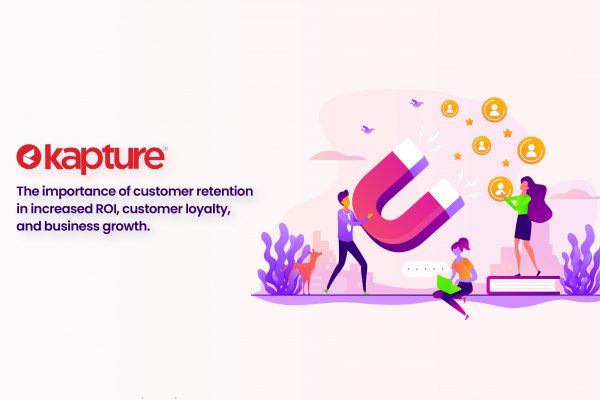 kapture®

The importance of customer retention in increased ROI, customer loyalty, and business growth.